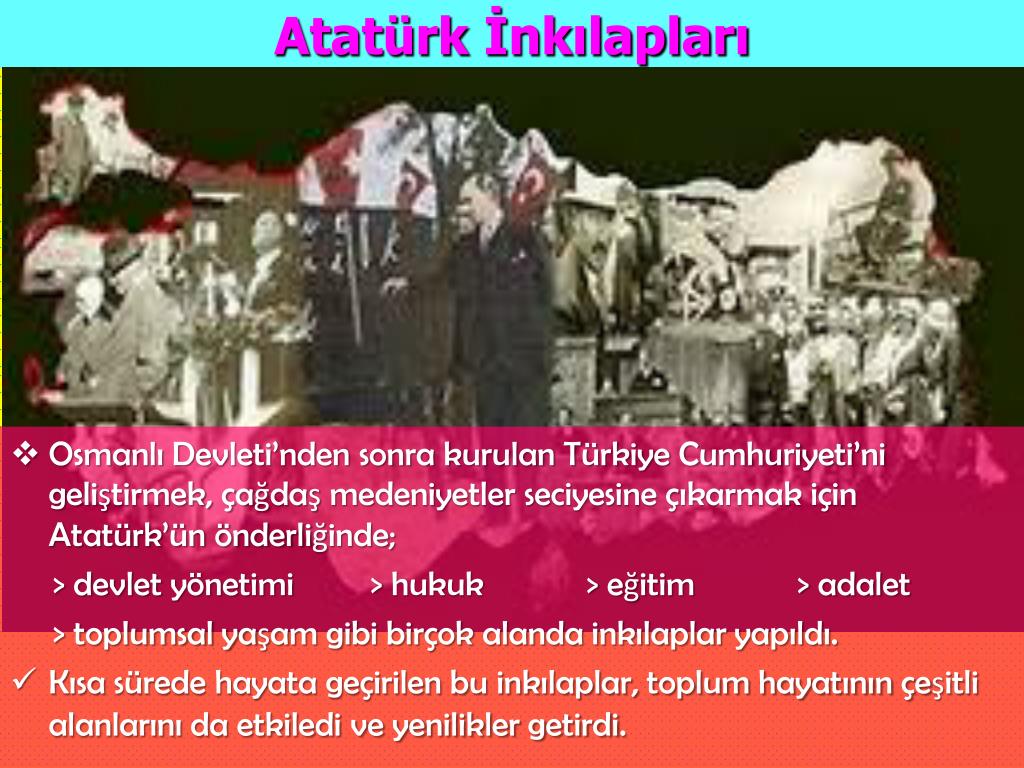 Atatürk İnkılapları

❖ Osmanlı Devleti'nden sonra kurulan Türkiye Cumhuriyeti'ni geliştirmek, çağdaş medeniyetler seciyesine çıkarmak için Atatürk'ün önderliğinde;

> devlet yönetimi > hukuk > eğitim > adalet

> toplumsal yaşam gibi birçok alanda inkılaplar yapıldı.

✓ Kısa sürede hayata geçirilen bu inkılaplar, toplum hayatının çeşitli alanlarını da etkiledi ve yenilikler getirdi.